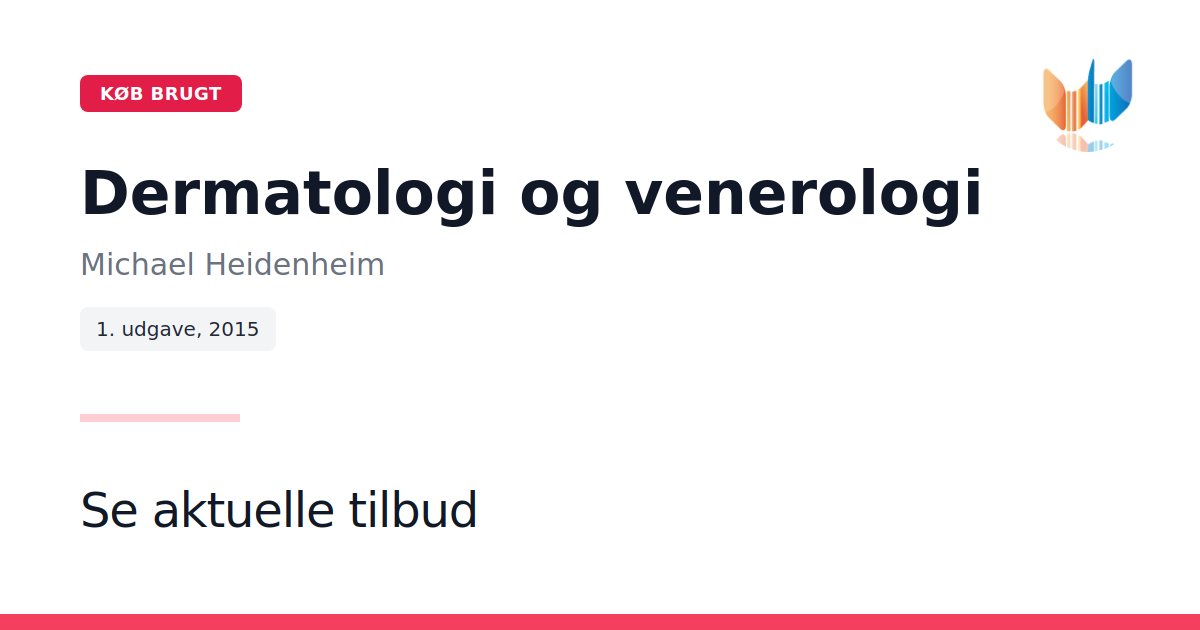 KØB BRUGT

Dermatologi og venerologi

Michael Heidenheim

1. udgave, 2015

Se aktuelle tilbud